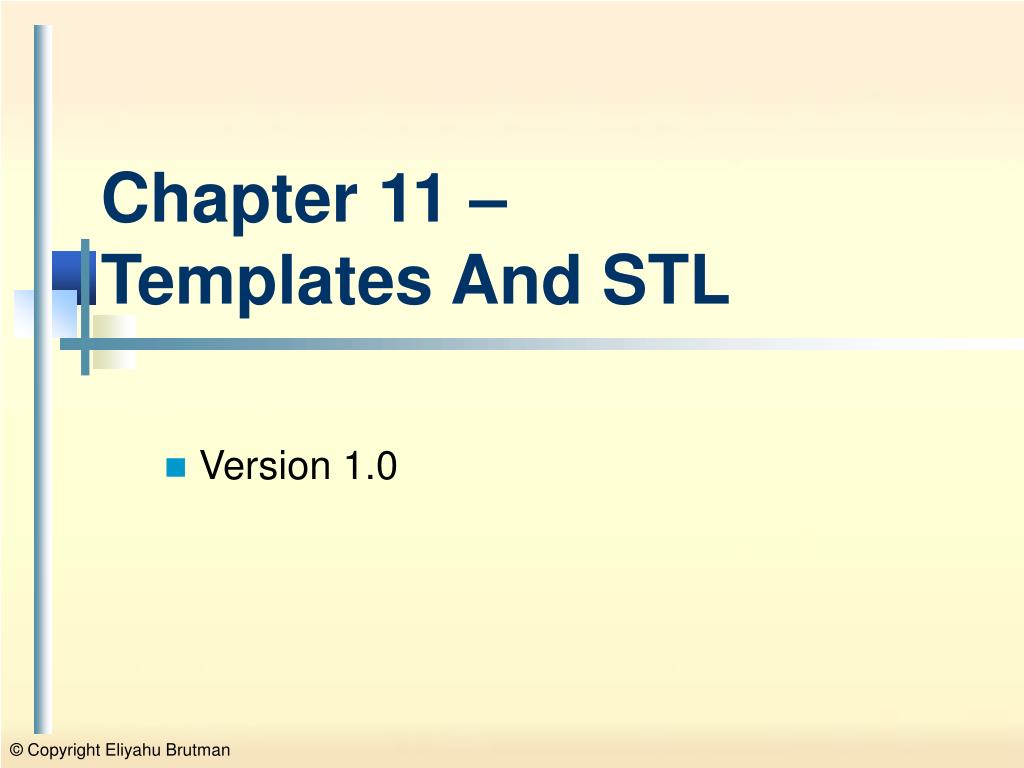 Chapter 11 – Templates And STL

Version 1.0

© Copyright Eliyahu Brutman